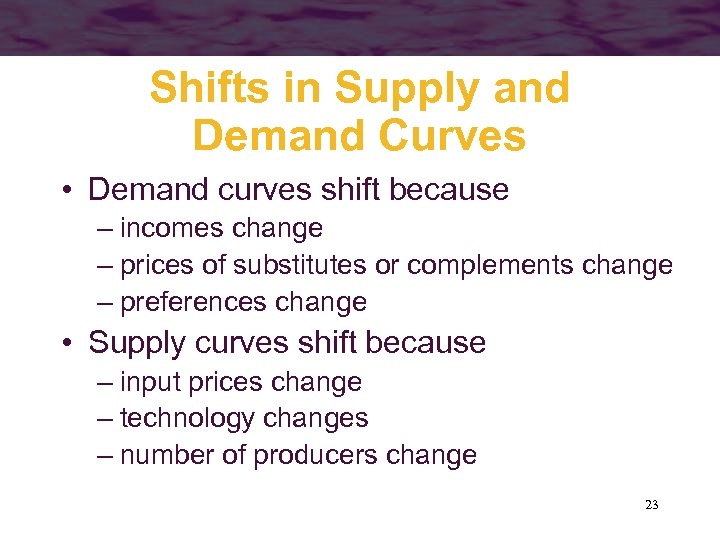 Shifts in Supply and Demand Curves

• Demand curves shift because
– incomes change
– prices of substitutes or complements change
– preferences change

• Supply curves shift because
– input prices change
– technology changes
– number of producers change

23